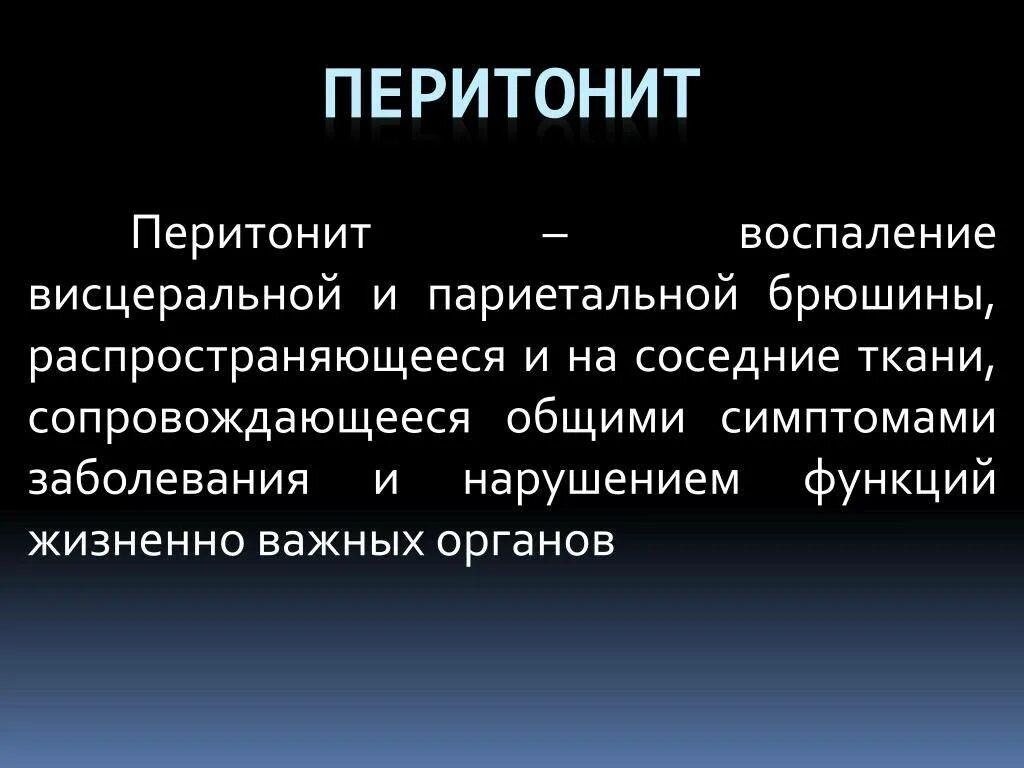 ПЕРИТОНИТ

Перитонит – воспаление висцеральной и париетальной брюшины, распространяющееся и на соседние ткани, сопровождающееся общими симптомами заболевания и нарушением функций жизненно важных органов